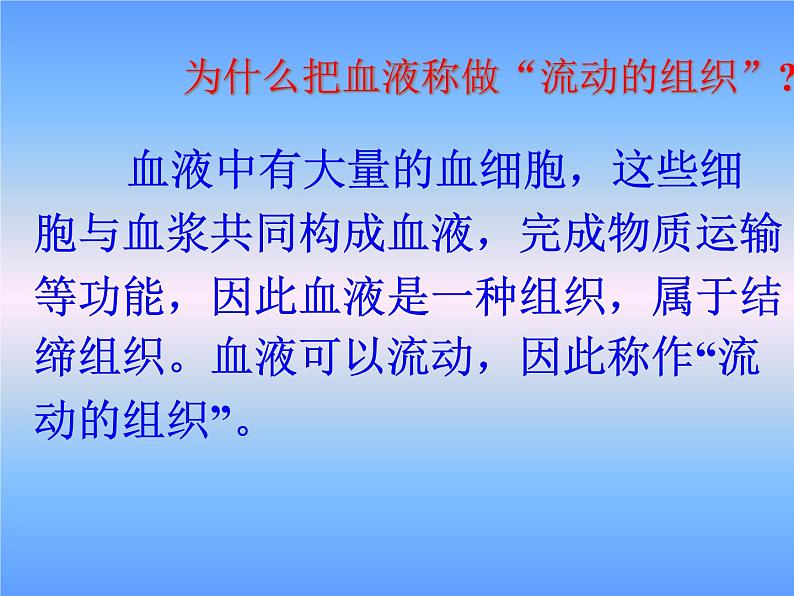 为什么把血液称做“流动的组织”？

血液中有大量的血细胞，这些细胞与血浆共同构成血液，完成物质运输等功能，因此血液是一种组织，属于结缔组织。血液可以流动，因此称作“流动的组织”。